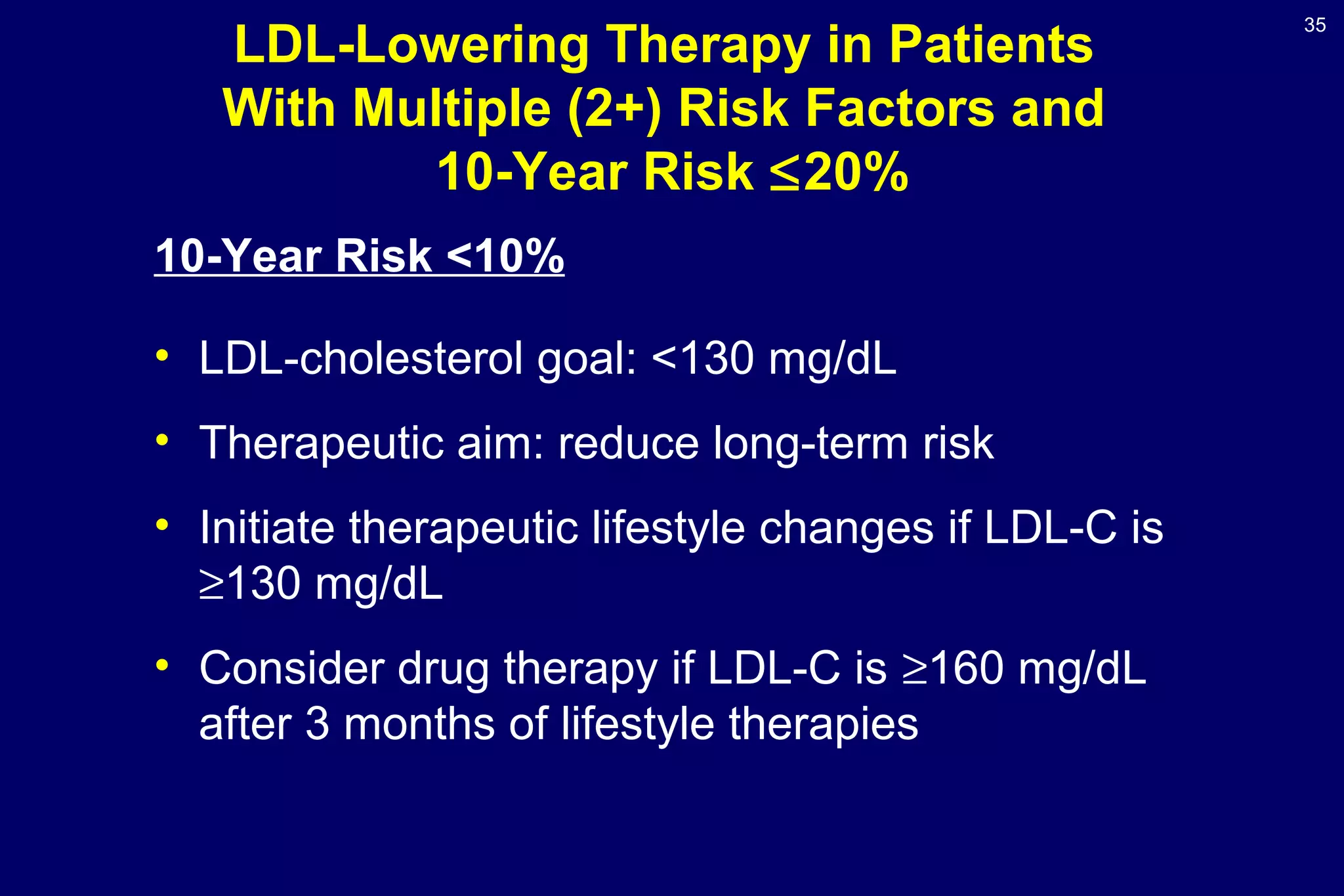 35

LDL-Lowering Therapy in Patients With Multiple (2+) Risk Factors and 10-Year Risk ≤20%

10-Year Risk <10%

• LDL-cholesterol goal: <130 mg/dL

• Therapeutic aim: reduce long-term risk

• Initiate therapeutic lifestyle changes if LDL-C is ≥130 mg/dL

• Consider drug therapy if LDL-C is ≥160 mg/dL after 3 months of lifestyle therapies